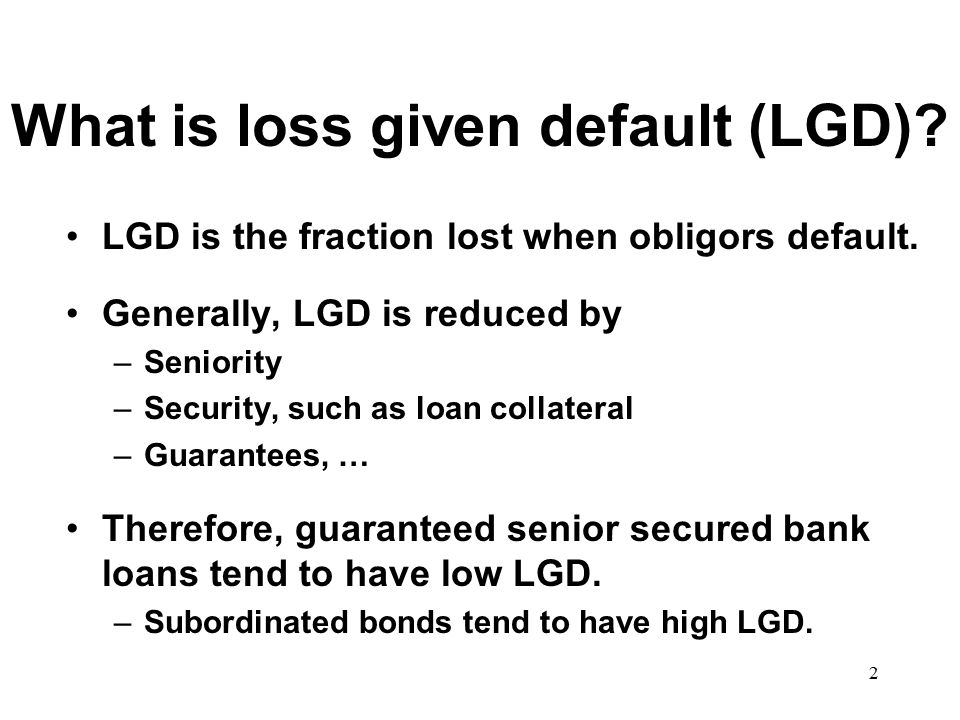 What is loss given default (LGD)?

• LGD is the fraction lost when obligors default.

• Generally, LGD is reduced by
– Seniority
– Security, such as loan collateral
– Guarantees, …

• Therefore, guaranteed senior secured bank loans tend to have low LGD.
– Subordinated bonds tend to have high LGD.

2